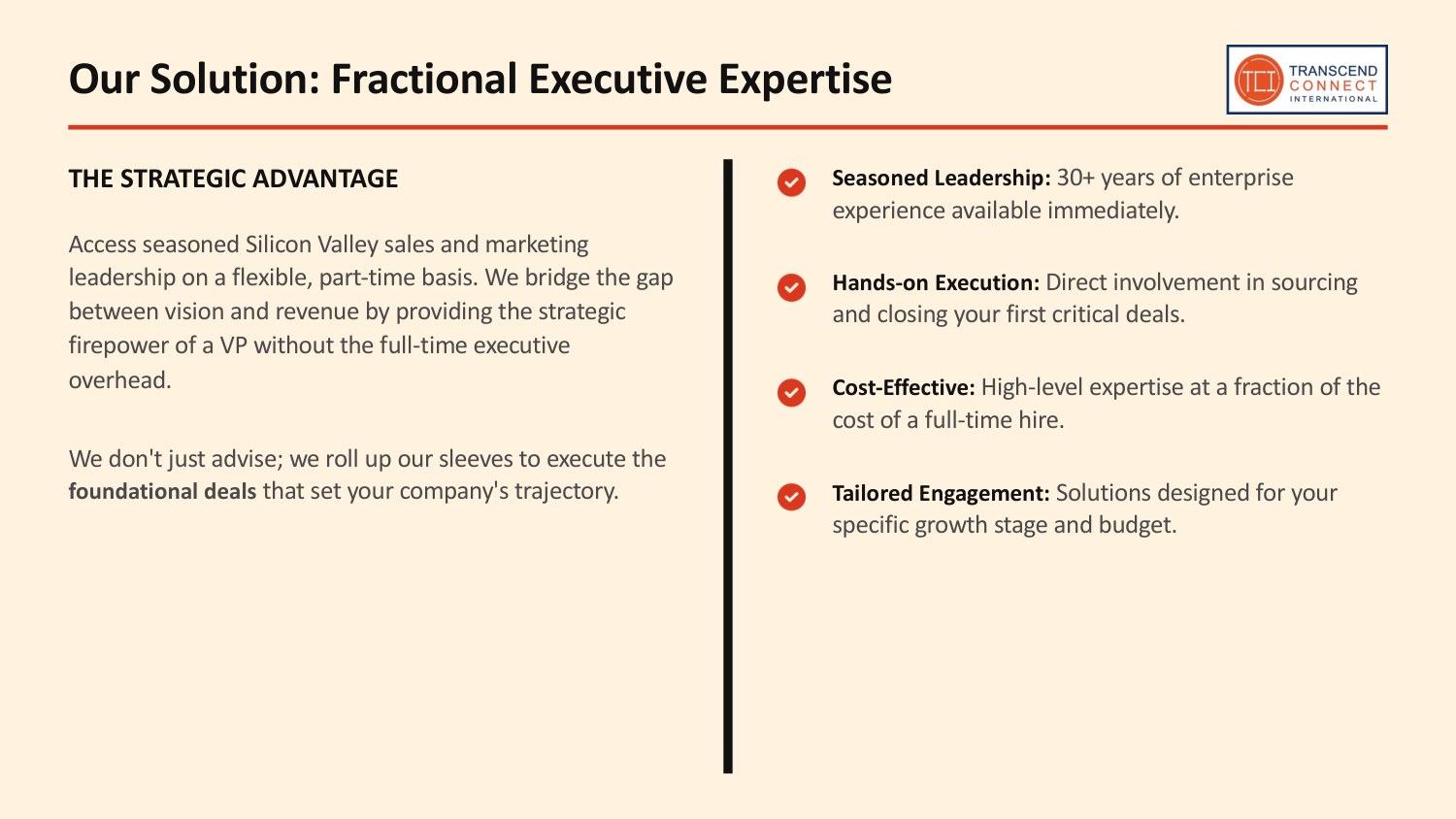 Our Solution: Fractional Executive Expertise

TCI TRANSCEND CONNECT INTERNATIONAL

THE STRATEGIC ADVANTAGE

Access seasoned Silicon Valley sales and marketing leadership on a flexible, part-time basis. We bridge the gap between vision and revenue by providing the strategic firepower of a VP without the full-time executive overhead.

We don't just advise; we roll up our sleeves to execute the foundational deals that set your company's trajectory.

Seasoned Leadership: 30+ years of enterprise experience available immediately.

Hands-on Execution: Direct involvement in sourcing and closing your first critical deals.

Cost-Effective: High-level expertise at a fraction of the cost of a full-time hire.

Tailored Engagement: Solutions designed for your specific growth stage and budget.